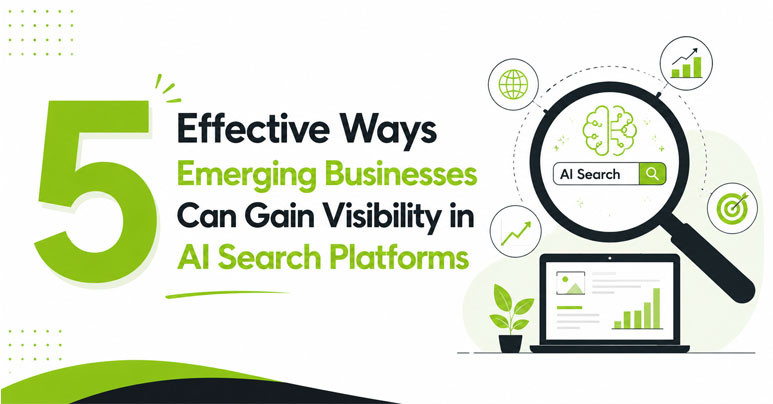 5 Effective Ways Emerging Businesses Can Gain Visibility in AI Search Platforms

AI Search